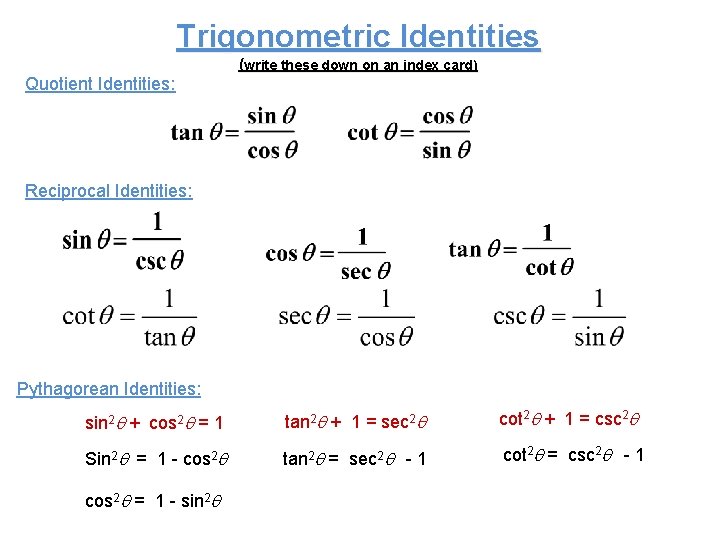 Trigonometric Identities

(write these down on an index card)

Quotient Identities:

$\tan\theta = \frac{\sin\theta}{\cos\theta}$ $\cot\theta = \frac{\cos\theta}{\sin\theta}$

Reciprocal Identities:

$\sin\theta = \frac{1}{\csc\theta}$ $\cos\theta = \frac{1}{\sec\theta}$ $\tan\theta = \frac{1}{\cot\theta}$

$\cot\theta = \frac{1}{\tan\theta}$ $\sec\theta = \frac{1}{\cos\theta}$ $\csc\theta = \frac{1}{\sin\theta}$

Pythagorean Identities:

$\sin^2\theta + \cos^2\theta = 1$ $\tan^2\theta + 1 = \sec^2\theta$ $\cot^2\theta + 1 = \csc^2\theta$

$Sin^2\theta = 1 - \cos^2\theta$ $\tan^2\theta = \sec^2\theta - 1$ $\cot^2\theta = \csc^2\theta - 1$

$\cos^2\theta = 1 - \sin^2\theta$